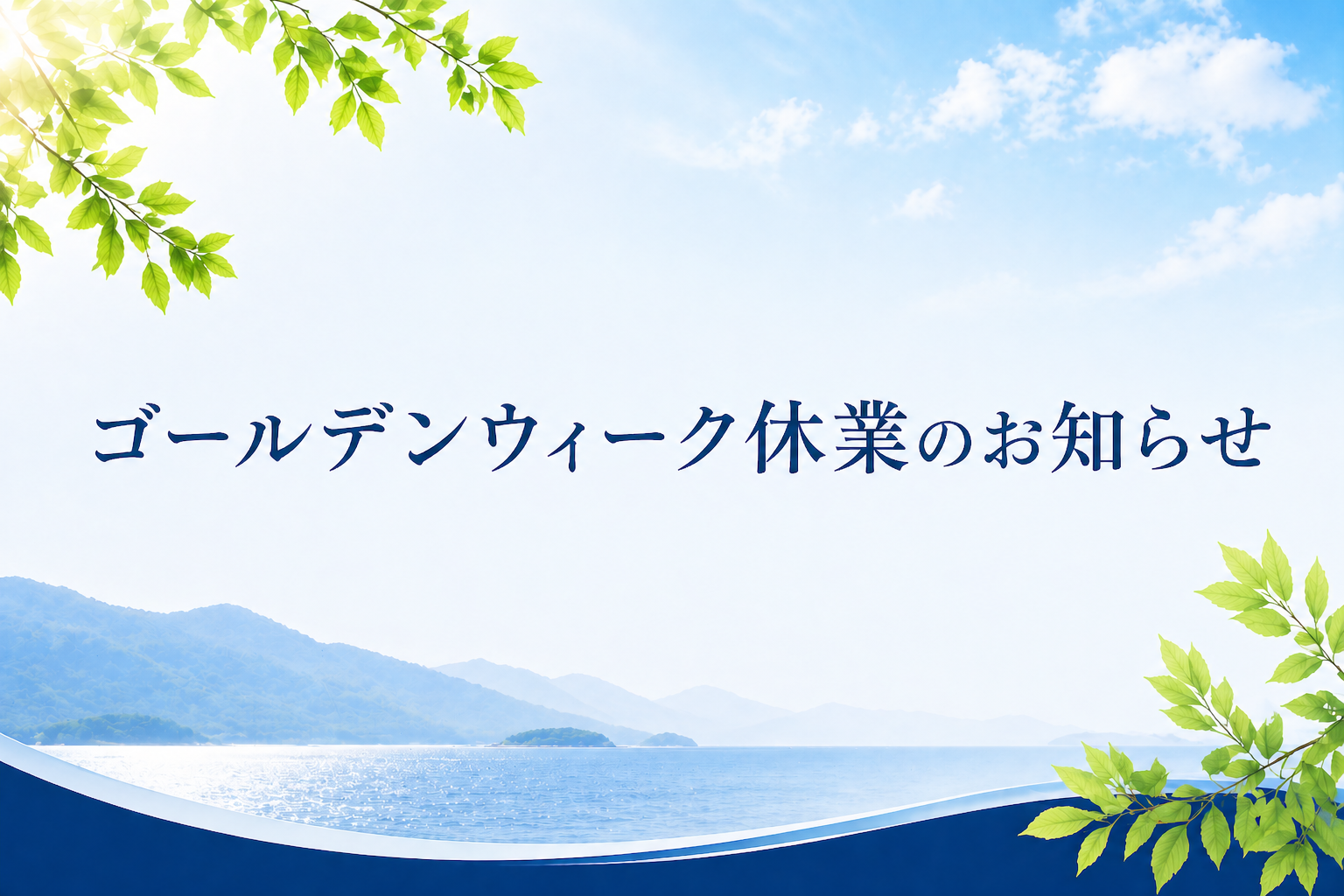 ゴールデンウィーク休業のお知らせ